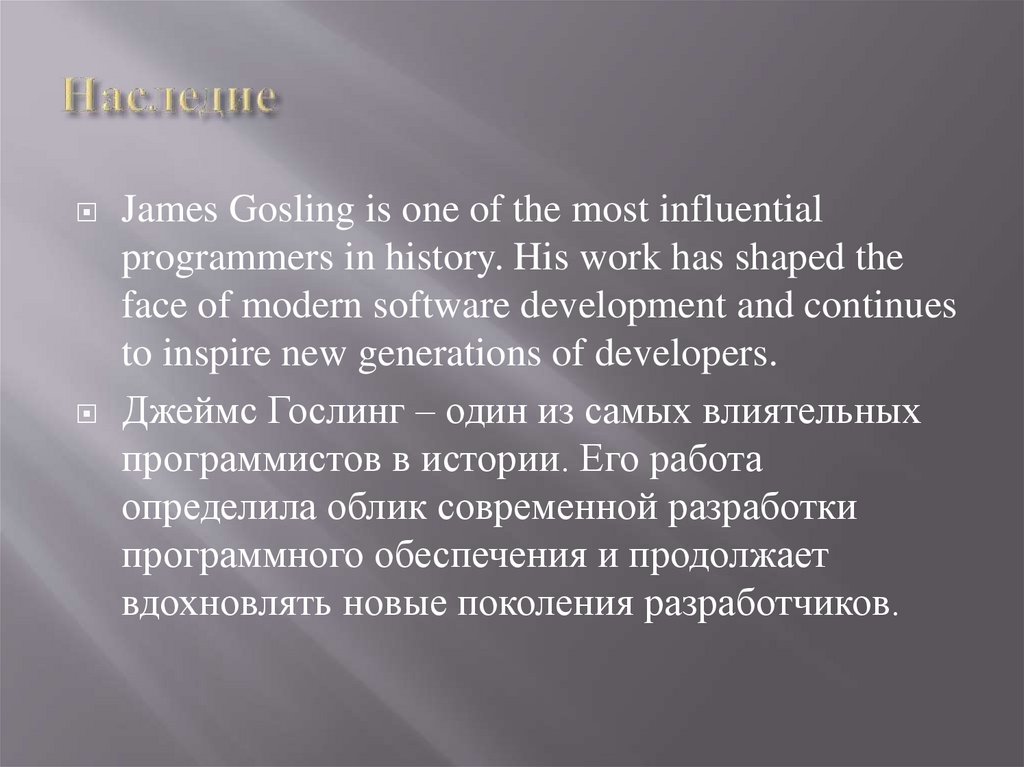 Наследие

James Gosling is one of the most influential programmers in history. His work has shaped the face of modern software development and continues to inspire new generations of developers.

Джеймс Гослинг – один из самых влиятельных программистов в истории. Его работа определила облик современной разработки программного обеспечения и продолжает вдохновлять новые поколения разработчиков.